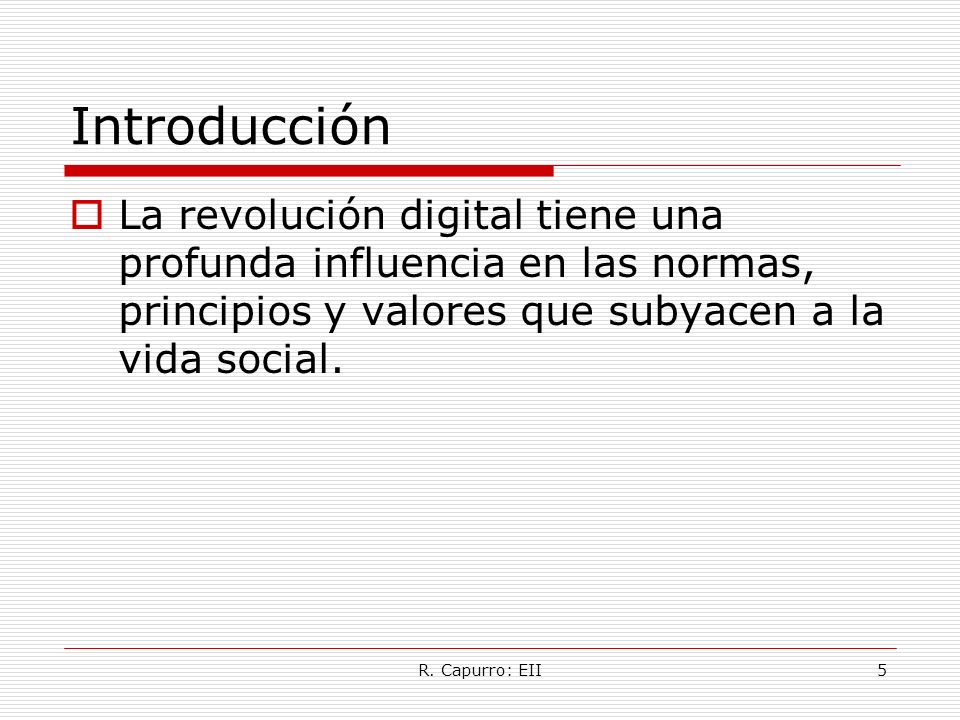 Introducción

La revolución digital tiene una profunda influencia en las normas, principios y valores que subyacen a la vida social.

R. Capurro: EII

5